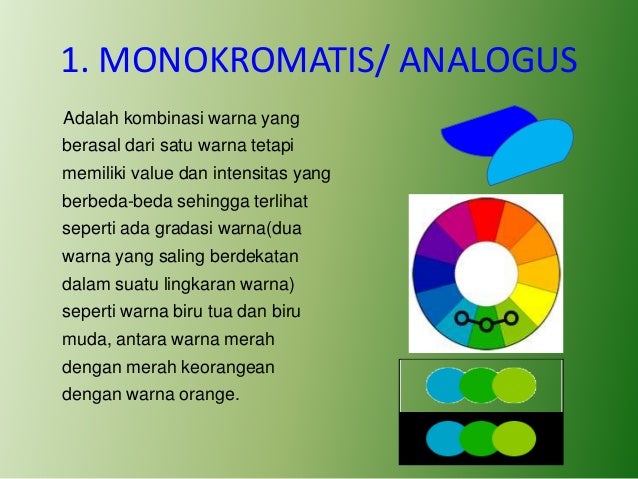 1. MONOKROMATIS/ ANALOGUS

Adalah kombinasi warna yang berasal dari satu warna tetapi memiliki value dan intensitas yang berbeda-beda sehingga terlihat seperti ada gradasi warna(dua warna yang saling berdekatan dalam suatu lingkaran warna) seperti warna biru tua dan biru muda, antara warna merah dengan merah keorangean dengan warna orange.